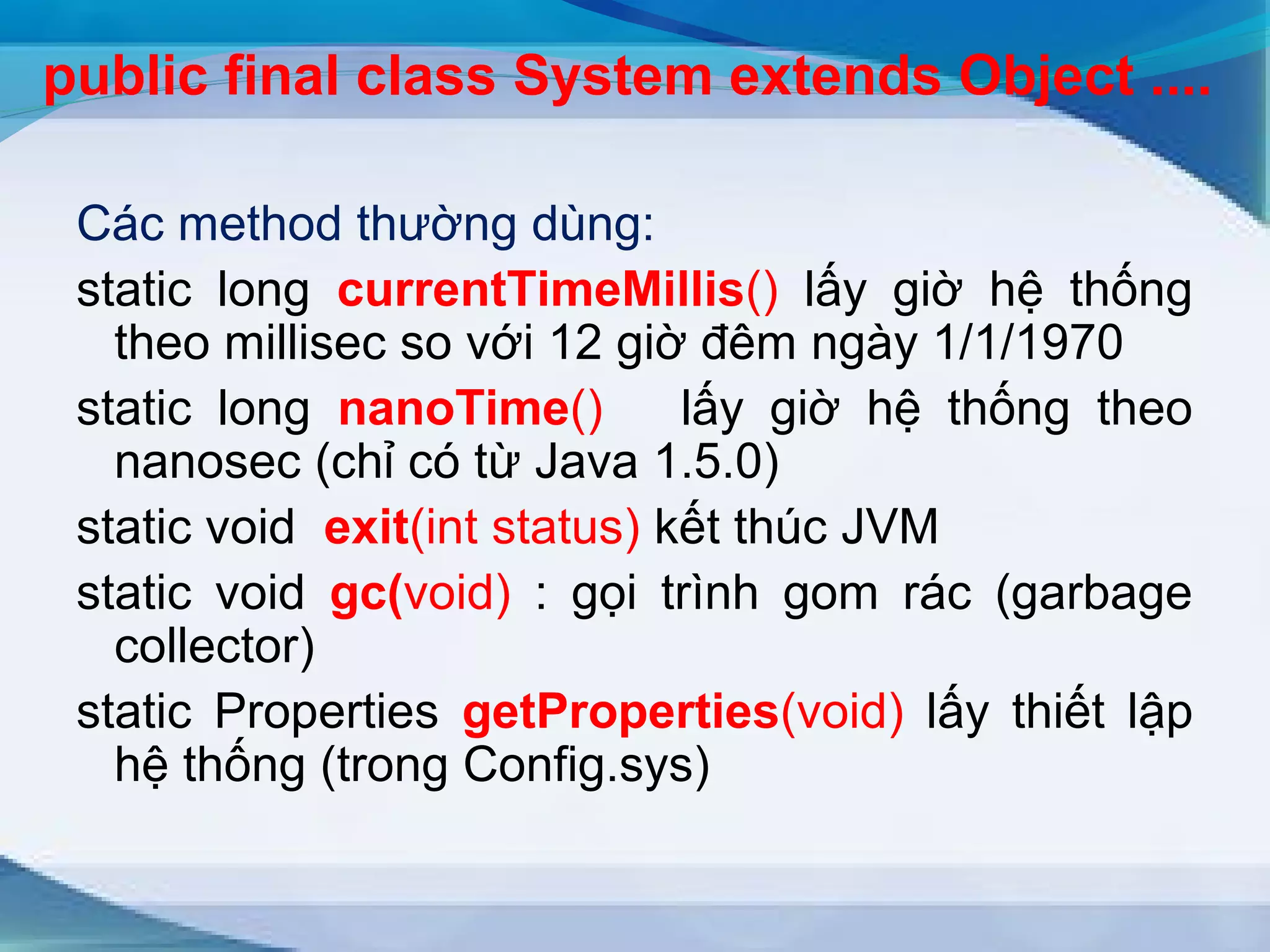 public final class System extends Object ....

Các method thường dùng:

static long currentTimeMillis() lấy giờ hệ thống theo millisec so với 12 giờ đêm ngày 1/1/1970

static long nanoTime() lấy giờ hệ thống theo nanosec (chỉ có từ Java 1.5.0)

static void exit(int status) kết thúc JVM

static void gc(void) : gọi trình gom rác (garbage collector)

static Properties getProperties(void) lấy thiết lập hệ thống (trong Config.sys)